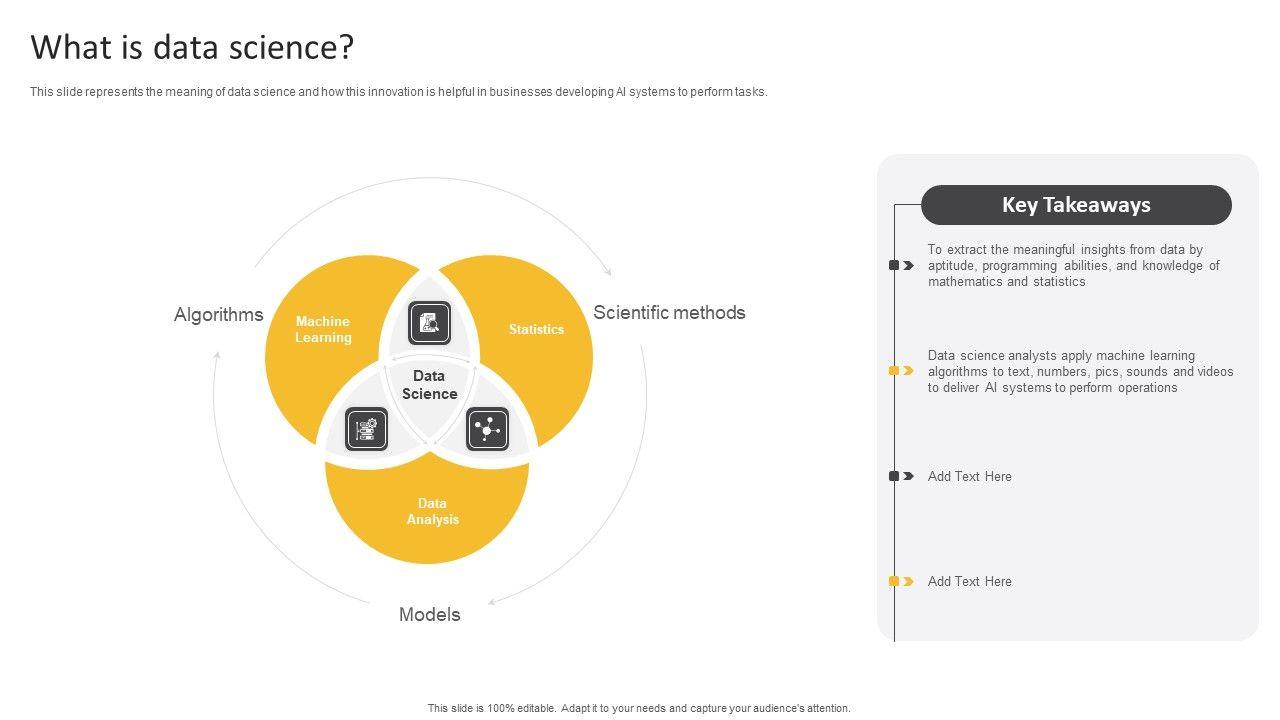 What is data science?

This slide represents the meaning of data science and how this innovation is helpful in businesses developing AI systems to perform tasks.

Algorithms

Machine Learning

Statistics

Scientific methods

Data Science

Data Analysis

Models

Key Takeaways

To extract the meaningful insights from data by aptitude, programming abilities, and knowledge of mathematics and statistics

Data science analysts apply machine learning algorithms to text, numbers, pics, sounds and videos to deliver AI systems to perform operations

Add Text Here

Add Text Here

This slide is 100% editable. Adapt it to your needs and capture your audience's attention.